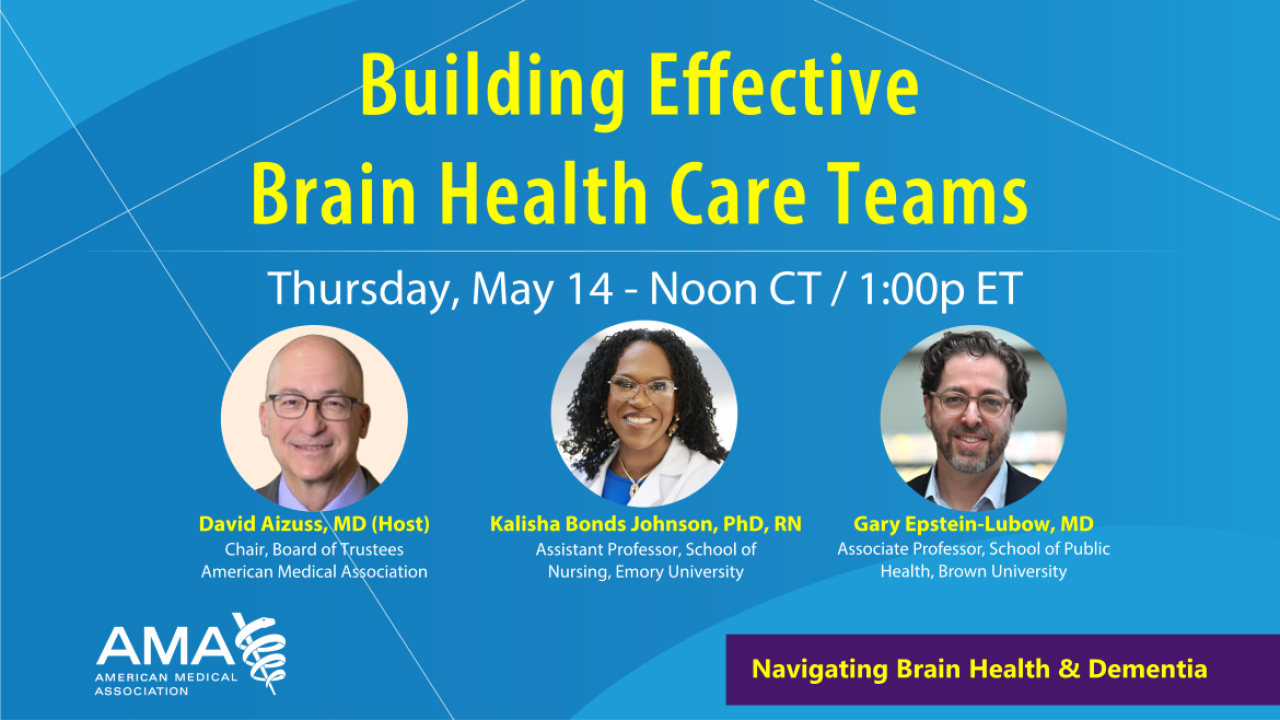 Building Effective Brain Health Care Teams

Thursday, May 14 - Noon CT / 1:00p ET

David Aizuss, MD (Host)
Chair, Board of Trustees
American Medical Association

Kalisha Bonds Johnson, PhD, RN
Assistant Professor, School of Nursing, Emory University

Gary Epstein-Lubow, MD
Associate Professor, School of Public Health, Brown University

AMA
AMERICAN MEDICAL ASSOCIATION

Navigating Brain Health & Dementia